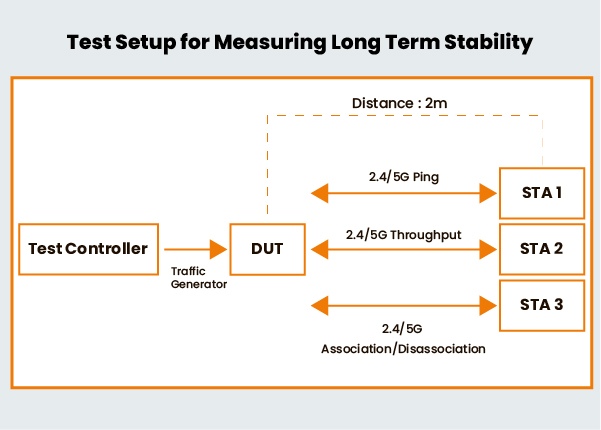 Test Setup for Measuring Long Term Stability

Distance : 2m

2.4/5G Ping

STA 1

Test Controller

Traffic Generator

DUT

2.4/5G Throughput

STA 2

STA 3

2.4/5G Association/Disassociation